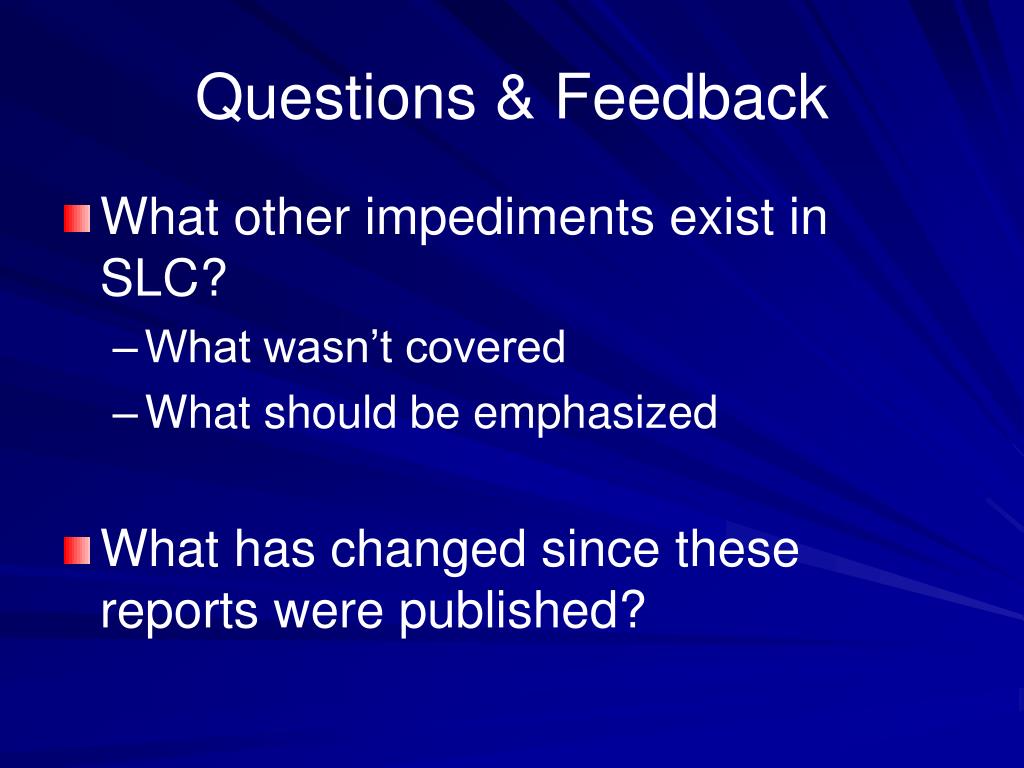 Questions & Feedback

What other impediments exist in SLC?

– What wasn’t covered
– What should be emphasized

What has changed since these reports were published?